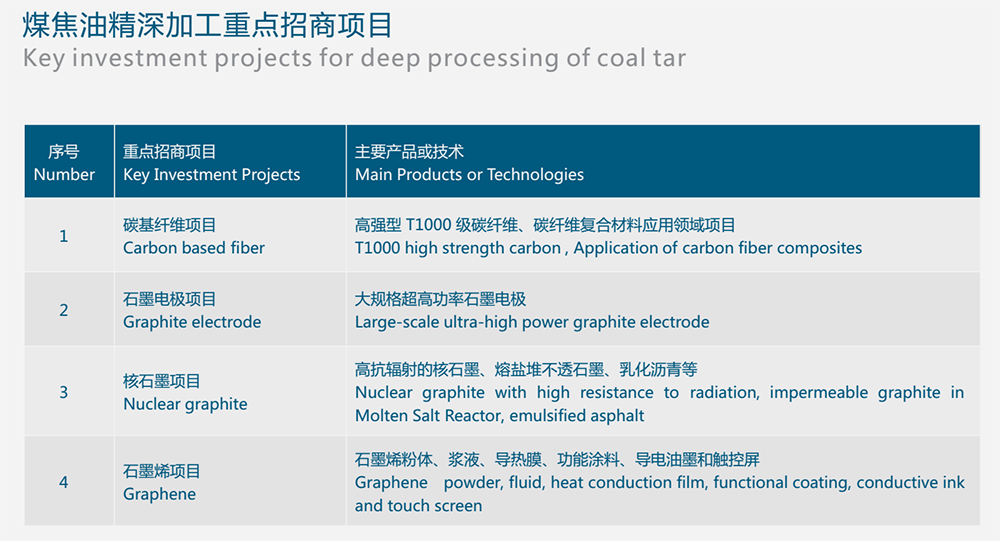 煤焦油精深加工重点招商项目
Key investment projects for deep processing of coal tar

| 序号 Number | 重点招商项目 Key Investment Projects | 主要产品或技术 Main Products or Technologies |
|---|---|---|
| 1 | 碳基纤维项目 Carbon based fiber | 高强型 T1000 级碳纤维、碳纤维复合材料应用领域项目 T1000 high strength carbon , Application of carbon fiber composites |
| 2 | 石墨电极项目 Graphite electrode | 大规格超高功率石墨电极 Large-scale ultra-high power graphite electrode |
| 3 | 核石墨项目 Nuclear graphite | 高抗辐射的核石墨、熔盐堆不透石墨、乳化沥青等 Nuclear graphite with high resistance to radiation, impermeable graphite in Molten Salt Reactor, emulsified asphalt |
| 4 | 石墨烯项目 Graphene | 石墨烯粉体、浆液、导热膜、功能涂料、导电油墨和触控屏 Graphene powder, fluid, heat conduction film, functional coating, conductive ink and touch screen |